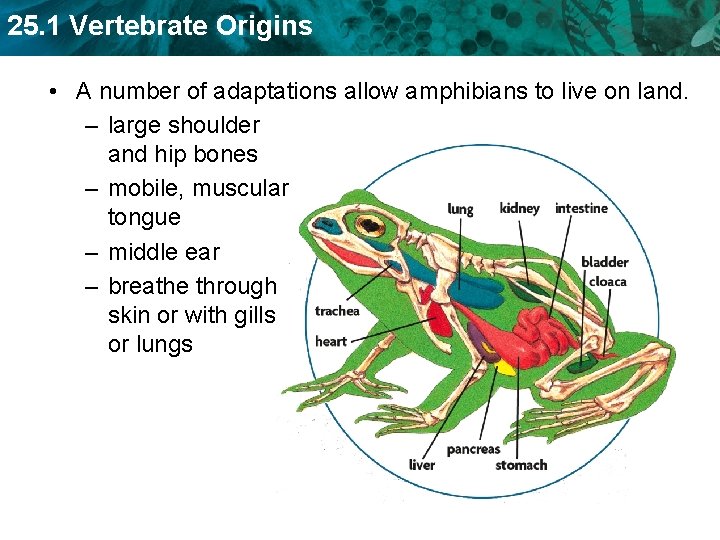 25.1 Vertebrate Origins

• A number of adaptations allow amphibians to live on land.
– large shoulder and hip bones
– mobile, muscular tongue
– middle ear
– breathe through skin or with gills or lungs

lung
kidney
intestine
bladder
cloaca
trachea
heart
liver
pancreas
stomach